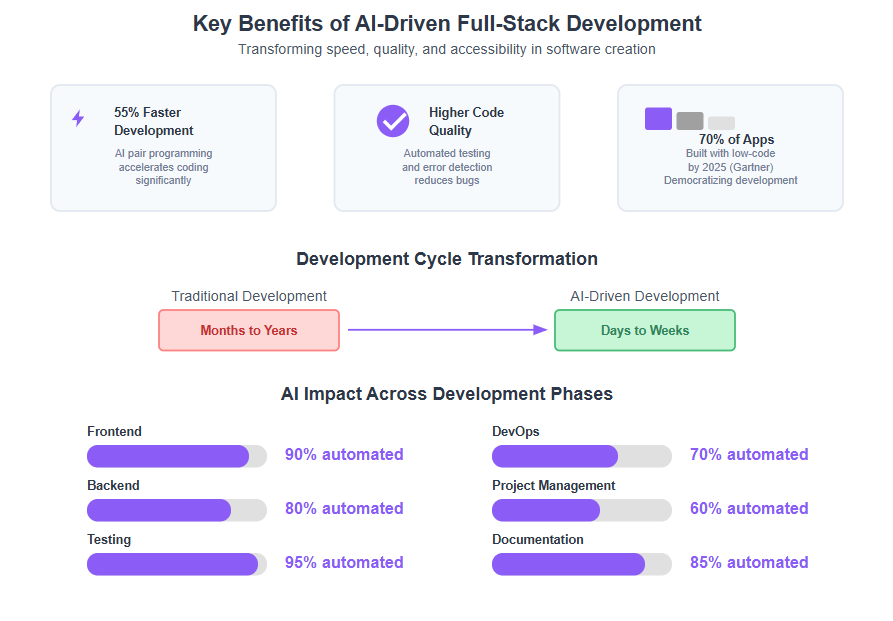 Key Benefits of AI-Driven Full-Stack Development

Transforming speed, quality, and accessibility in software creation

55% Faster Development

AI pair programming accelerates coding significantly

Higher Code Quality

Automated testing and error detection reduces bugs

70% of Apps

Built with low-code by 2025 (Gartner) Democratizing development

Development Cycle Transformation

Traditional Development

Months to Years

AI-Driven Development

Days to Weeks

AI Impact Across Development Phases

Frontend

90% automated

Backend

80% automated

Testing

95% automated

DevOps

70% automated

Project Management

60% automated

Documentation

85% automated